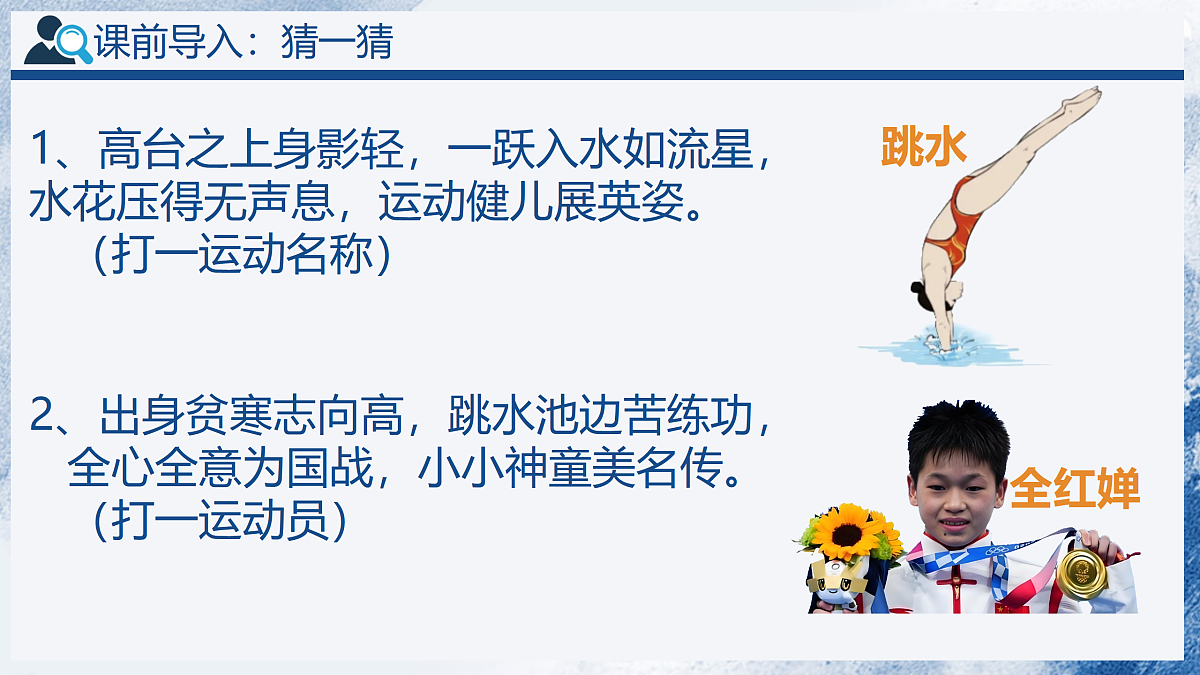 课前导入：猜一猜

1、高台之上身影轻，一跃入水如流星，水花压得无声息，运动健儿展英姿。
（打一运动名称）

跳水

2、出身贫寒志向高，跳水池边苦练功，全心全意为国战，小小神童美名传。
（打一运动员）

全红婵